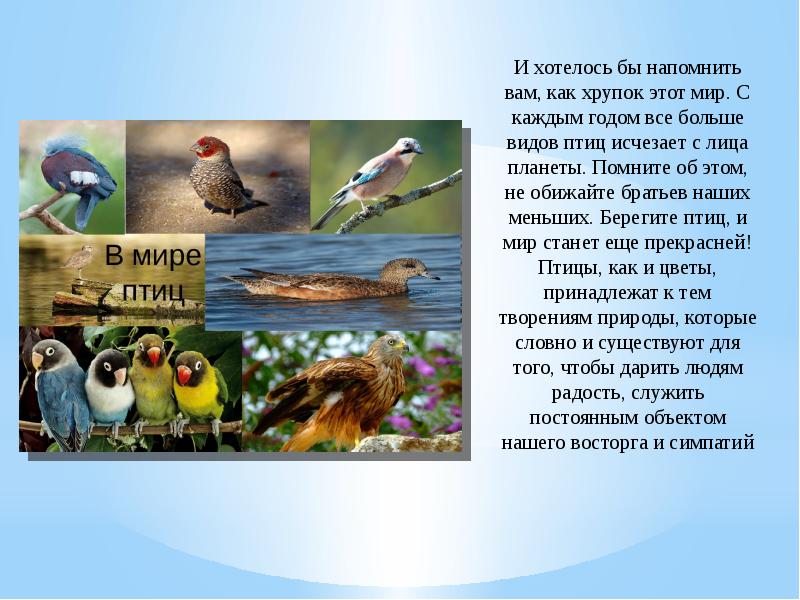 В мире птиц

И хотелось бы напомнить вам, как хрупок этот мир. С каждым годом все больше видов птиц исчезает с лица планеты. Помните об этом, не обижайте братьев наших меньших. Берегите птиц, и мир станет еще прекрасней! Птицы, как и цветы, принадлежат к тем творениям природы, которые словно и существуют для того, чтобы дарить людям радость, служить постоянным объектом нашего восторга и симпатий